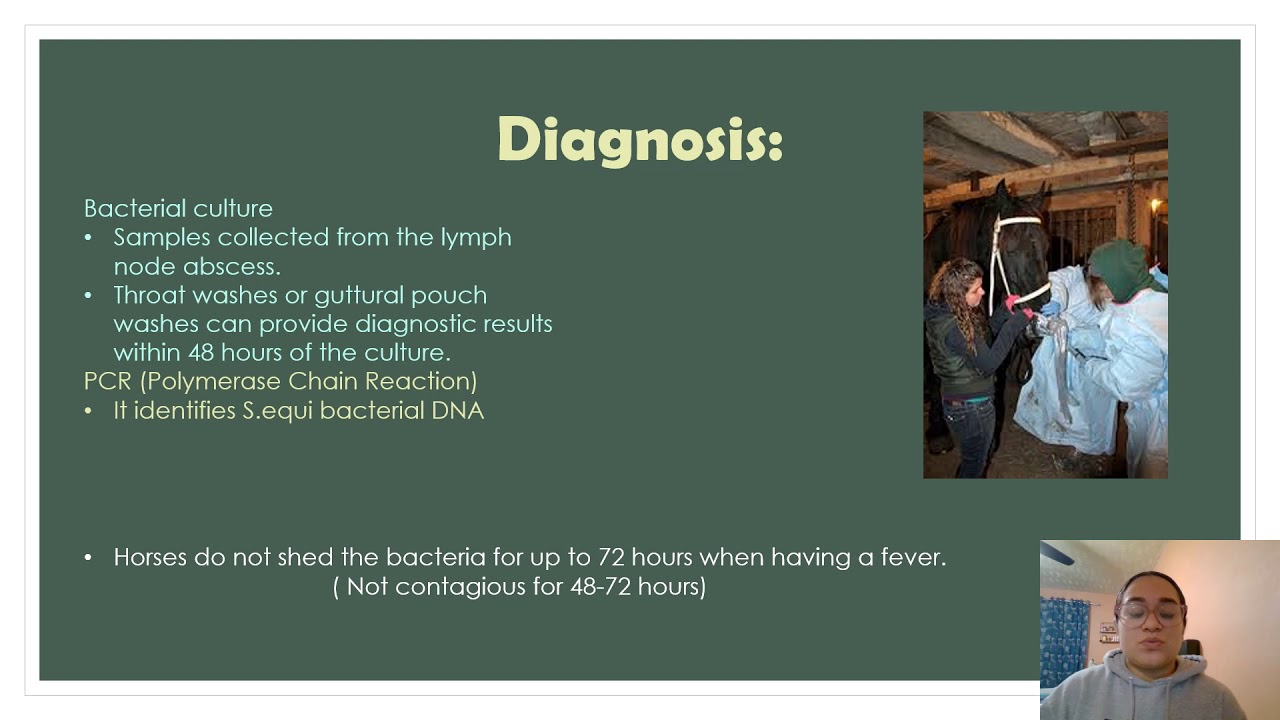 Diagnosis:

Bacterial culture
• Samples collected from the lymph node abscess.
• Throat washes or guttural pouch washes can provide diagnostic results within 48 hours of the culture.
PCR (Polymerase Chain Reaction)
• It identifies S.equi bacterial DNA

• Horses do not shed the bacteria for up to 72 hours when having a fever.
( Not contagious for 48-72 hours)